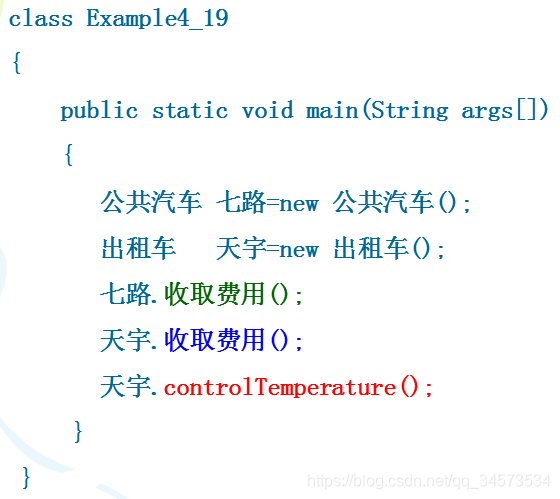 class Example4_19
{
    public static void main(String args[])
    {
        公共汽车 七路=new 公共汽车();
        出租车    天宇=new 出租车();
        七路.收取费用();
        天宇.收取费用();
        天宇.controlTemperature();
    }
}
https://blog.csdn.net/qq_34573534